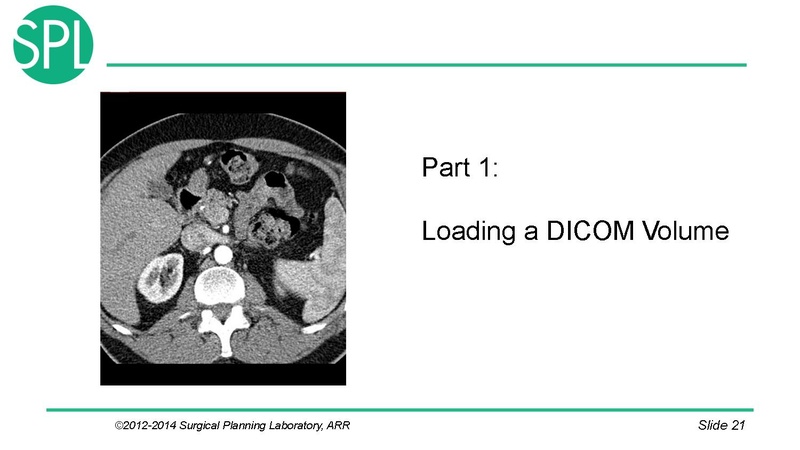 SPL

Part 1:

Loading a DICOM Volume

©2012-2014 Surgical Planning Laboratory, ARR

Slide 21